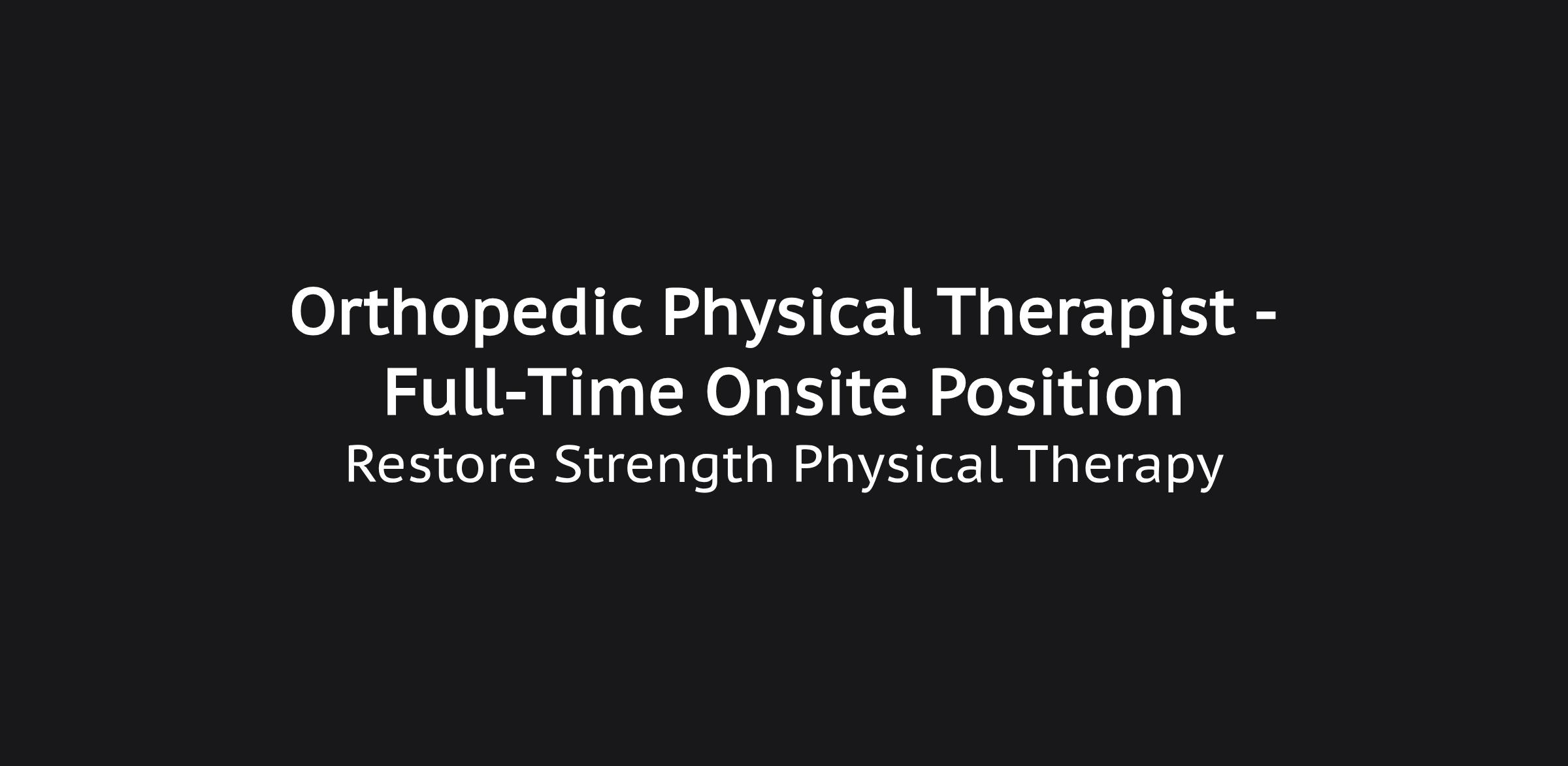 Orthopedic Physical Therapist - Full-Time Onsite Position

Restore Strength Physical Therapy